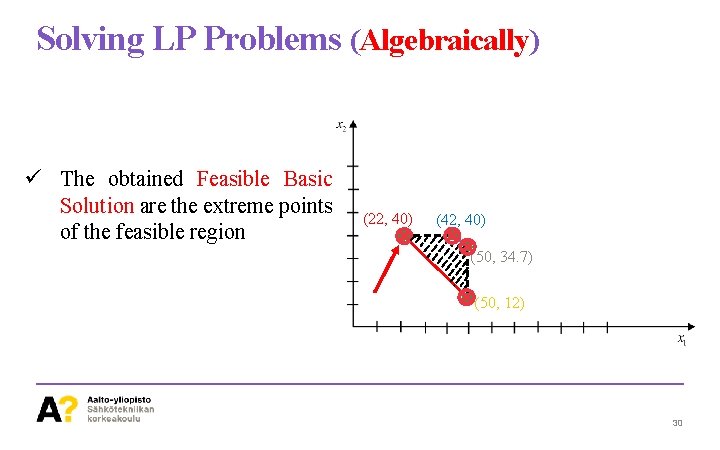 Solving LP Problems (Algebraically)

✓ The obtained Feasible Basic Solution are the extreme points of the feasible region

$x_2$

(22, 40)

(42, 40)

(50, 34.7)

(50, 12)

$x_1$

A?

Aalto-yliopisto
Sähkötekniikan korkeakoulu

30